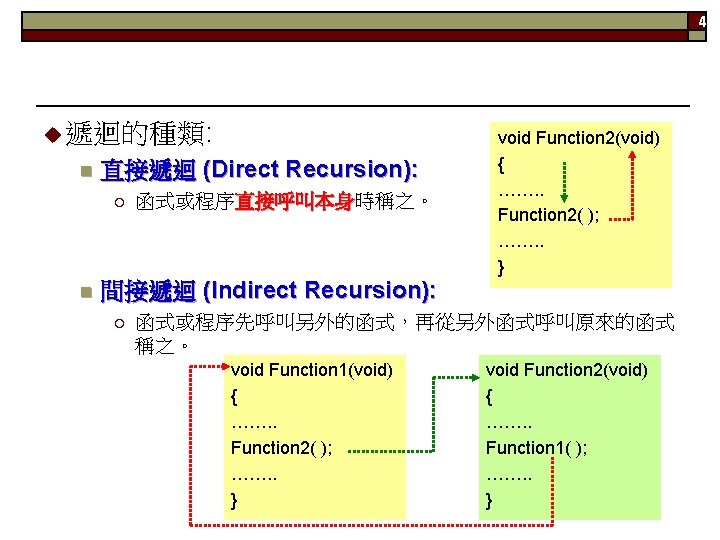 4

遞迴的種類:

直接遞迴 (Direct Recursion):

函式或程序直接呼叫本身時稱之。

void Function2(void)
{
……..
Function2( );
……..
}

間接遞迴 (Indirect Recursion):

函式或程序先呼叫另外的函式，再從另外函式呼叫原來的函式稱之。

void Function1(void)
{
……..
Function2( );
……..
}

void Function2(void)
{
……..
Function1( );
……..
}